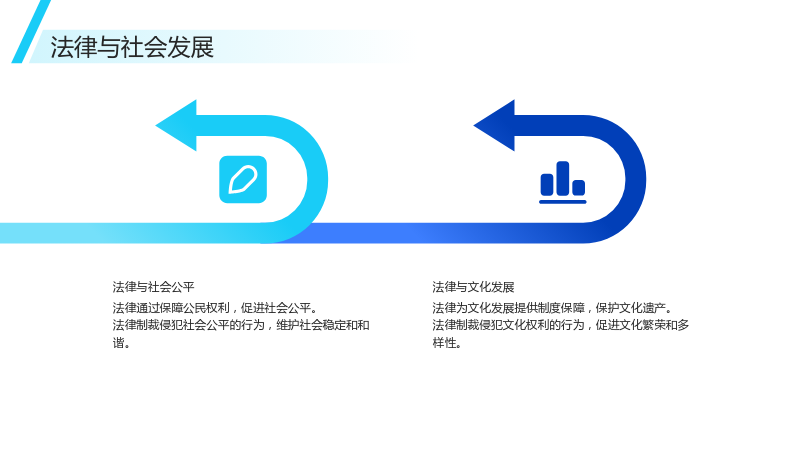 法律与社会发展

法律与社会公平

法律通过保障公民权利，促进社会公平。
法律制裁侵犯社会公平的行为，维护社会稳定和和谐。

法律与文化发展

法律为文化发展提供制度保障，保护文化遗产。
法律制裁侵犯文化权利的行为，促进文化繁荣和多样性。